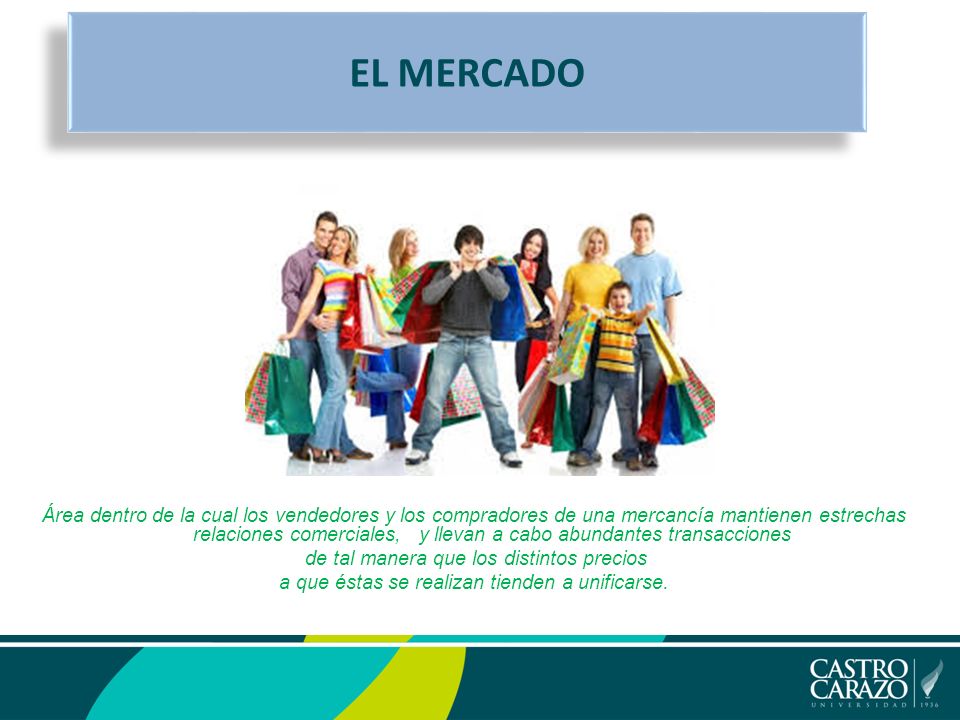 EL MERCADO

Área dentro de la cual los vendedores y los compradores de una mercancía mantienen estrechas relaciones comerciales, y llevan a cabo abundantes transacciones de tal manera que los distintos precios a que éstas se realizan tienden a unificarse.

CASTRO CARAZO
UNIVERSIDAD 1936